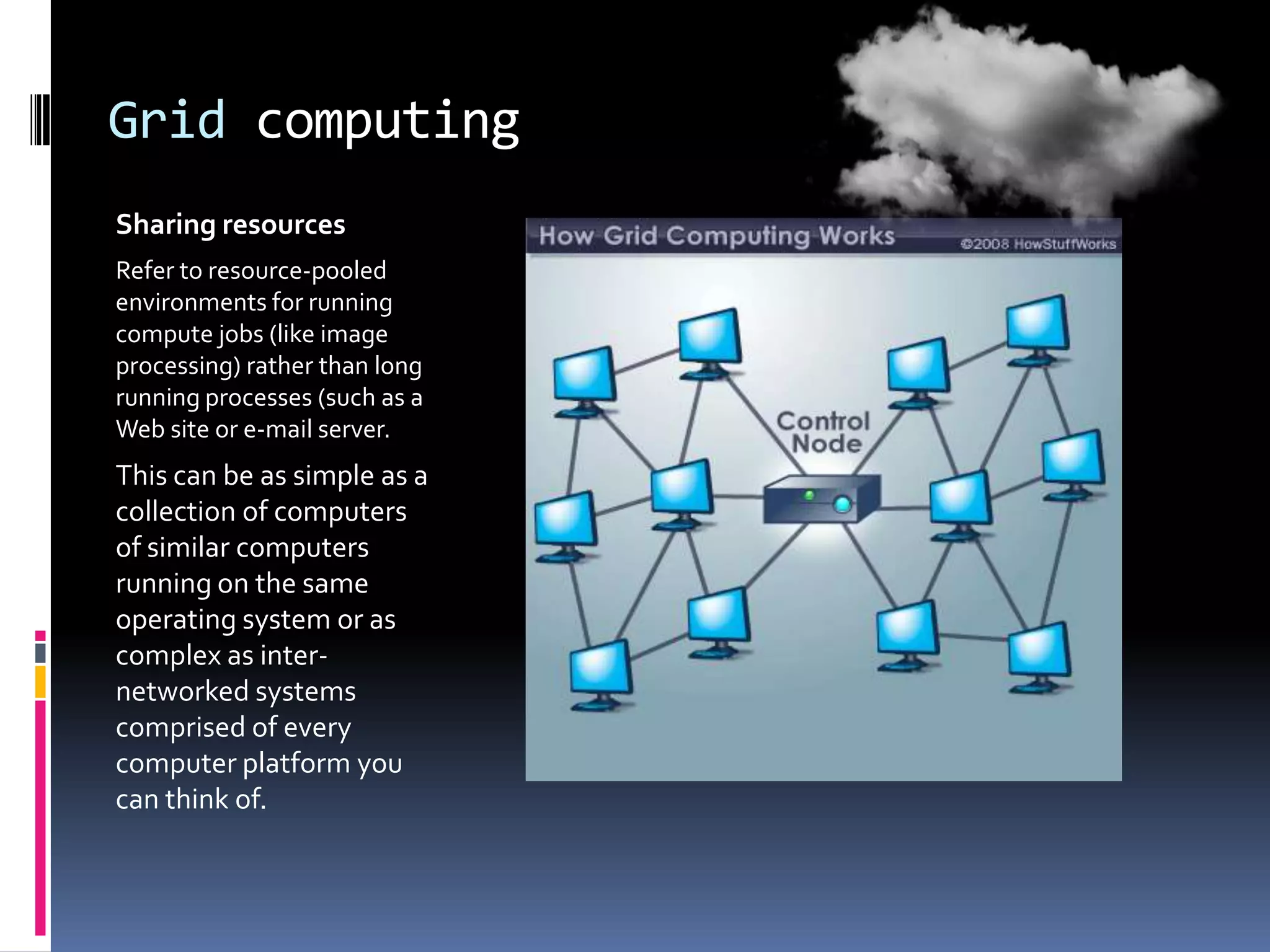 Grid computing

Sharing resources

Refer to resource-pooled environments for running compute jobs (like image processing) rather than long running processes (such as a Web site or e-mail server.

This can be as simple as a collection of computers of similar computers running on the same operating system or as complex as inter-networked systems comprised of every computer platform you can think of.

How Grid Computing Works

©2008 HowStuffWorks

Control Node